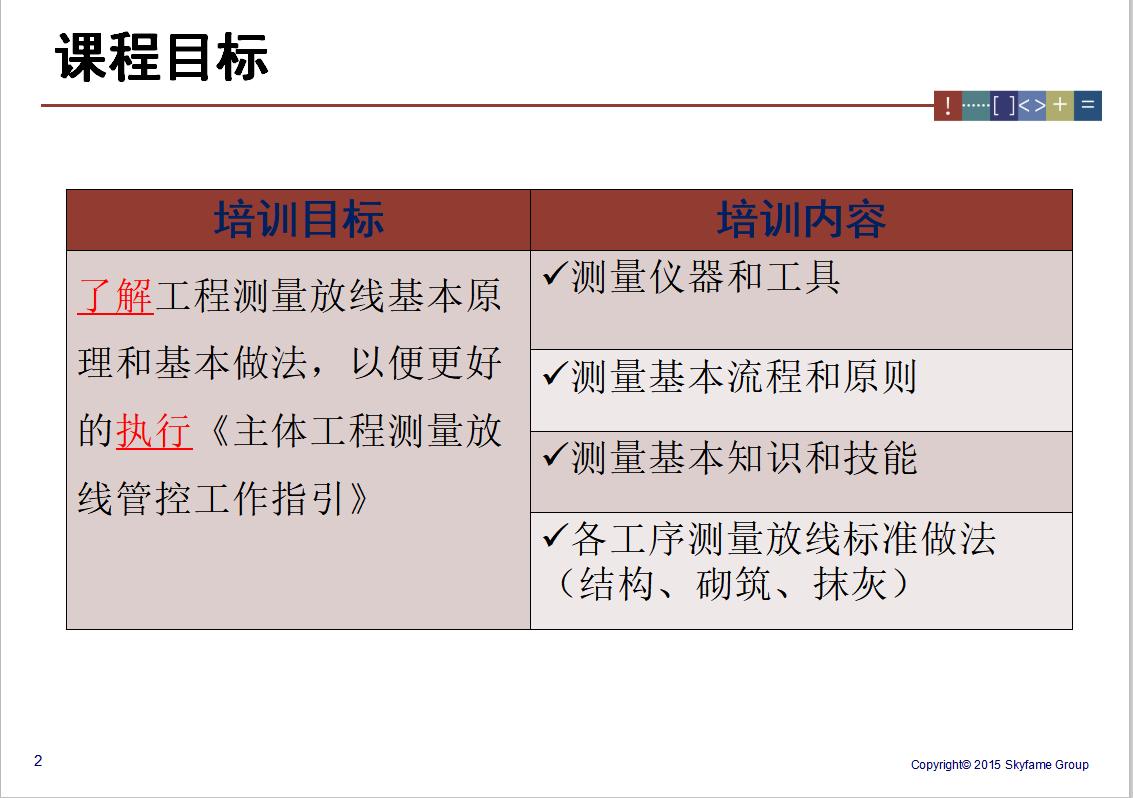 课程目标

! ······ [ ] < > + =

| 培训目标 | 培训内容 |
|---|---|
| 了解工程测量放线基本原理和基本做法，以便更好的执行《主体工程测量放线管控工作指引》 | ✓测量仪器和工具 |
| | ✓测量基本流程和原则 |
| | ✓测量基本知识和技能 |
| | ✓各工序测量放线标准做法（结构、砌筑、抹灰） |

2

Copyright© 2015 Skyfame Group